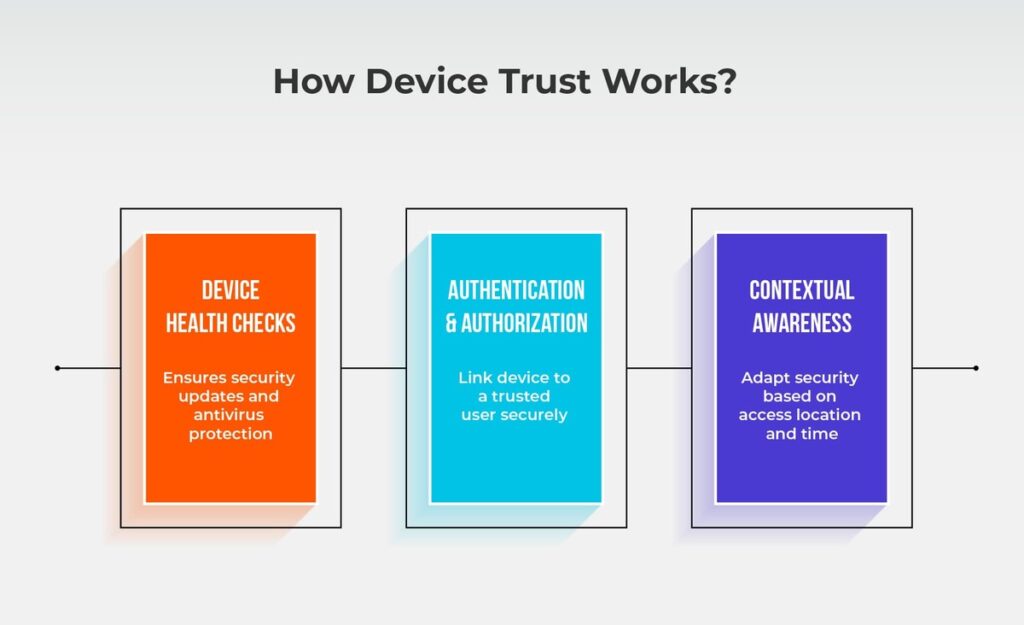 How Device Trust Works?

DEVICE HEALTH CHECKS

Ensures security updates and antivirus protection

AUTHENTICATION & AUTHORIZATION

Link device to a trusted user securely

CONTEXTUAL AWARENESS

Adapt security based on access location and time